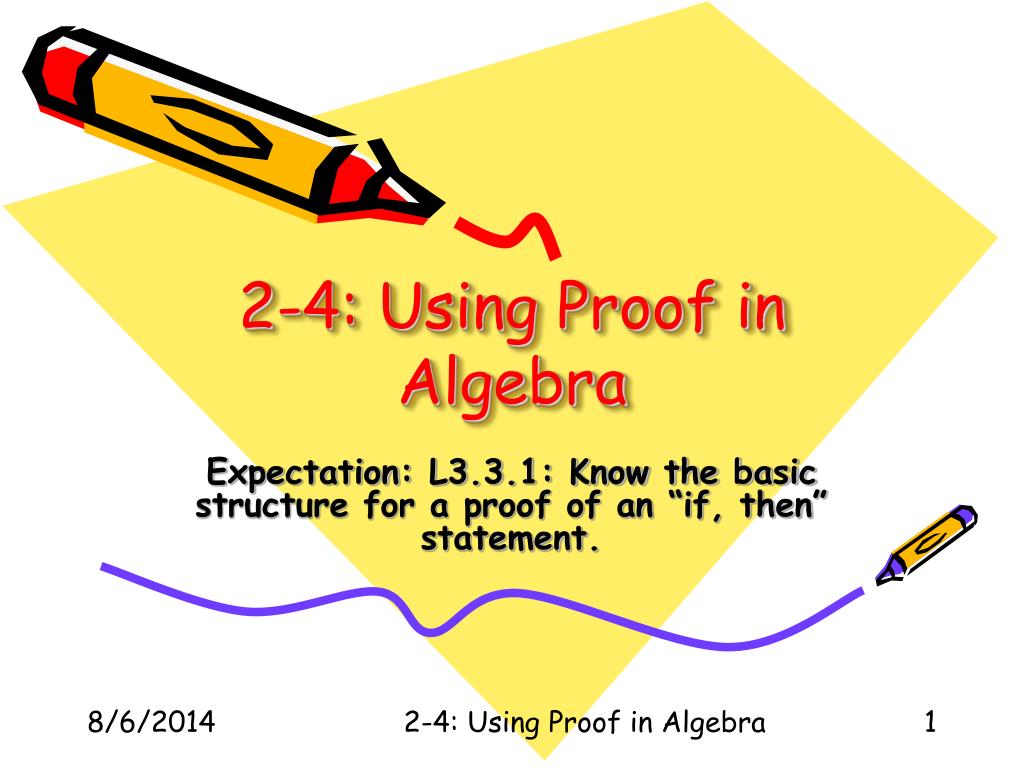 2-4: Using Proof in Algebra

Expectation: L3.3.1: Know the basic structure for a proof of an “if, then” statement.

8/6/2014

2-4: Using Proof in Algebra

1